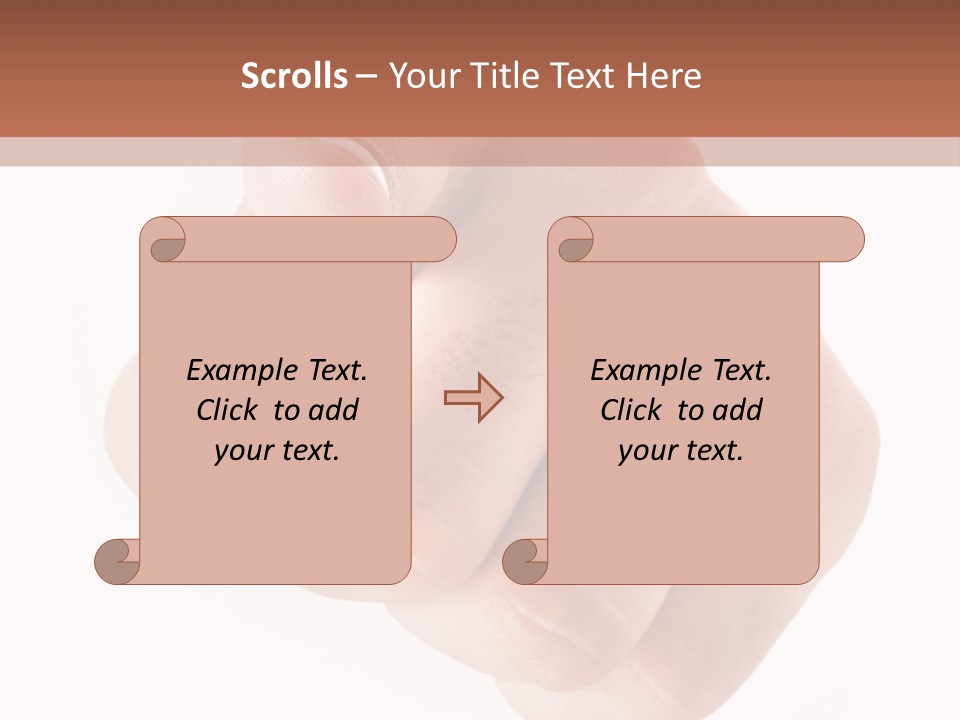 Scrolls – Your Title Text Here

Example Text. Click to add your text.

Example Text. Click to add your text.